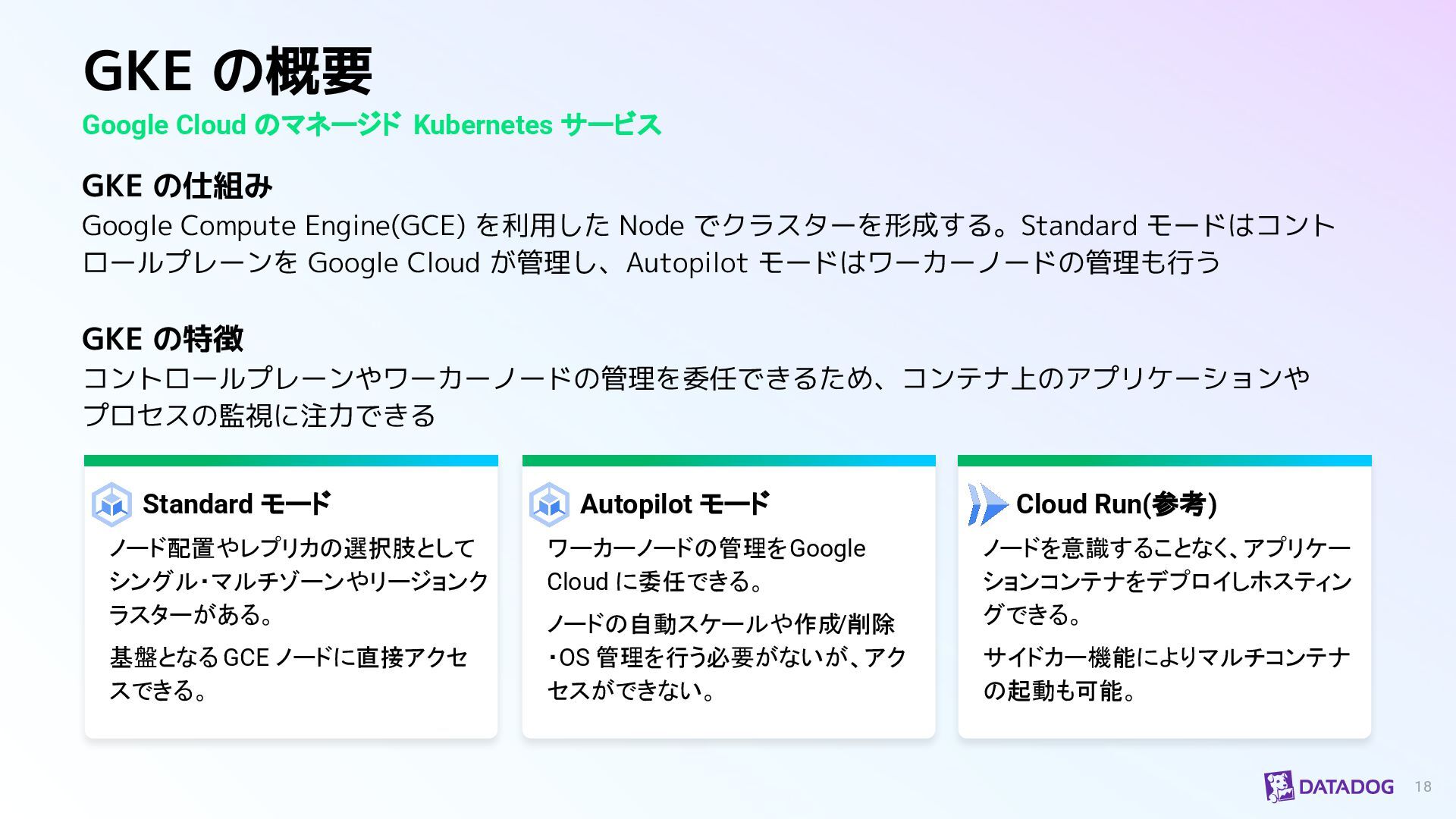 GKE の概要

Google Cloud のマネージド Kubernetes サービス

GKE の仕組み

Google Compute Engine(GCE) を利用した Node でクラスターを形成する。Standard モードはコントロールプレーンを Google Cloud が管理し、Autopilot モードはワーカーノードの管理も行う

GKE の特徴

コントロールプレーンやワーカーノードの管理を委任できるため、コンテナ上のアプリケーションやプロセスの監視に注力できる

Standard モード

ノード配置やレプリカの選択肢としてシングル・マルチゾーンやリージョンクラスターがある。

基盤となる GCE ノードに直接アクセスできる。

Autopilot モード

ワーカーノードの管理を Google Cloud に委任できる。

ノードの自動スケールや作成/削除・OS 管理を行う必要がないが、アクセスができない。

Cloud Run(参考)

ノードを意識することなく、アプリケーションコンテナをデプロイしホスティングできる。

サイドカー機能によりマルチコンテナの起動も可能。

DATADOG 18